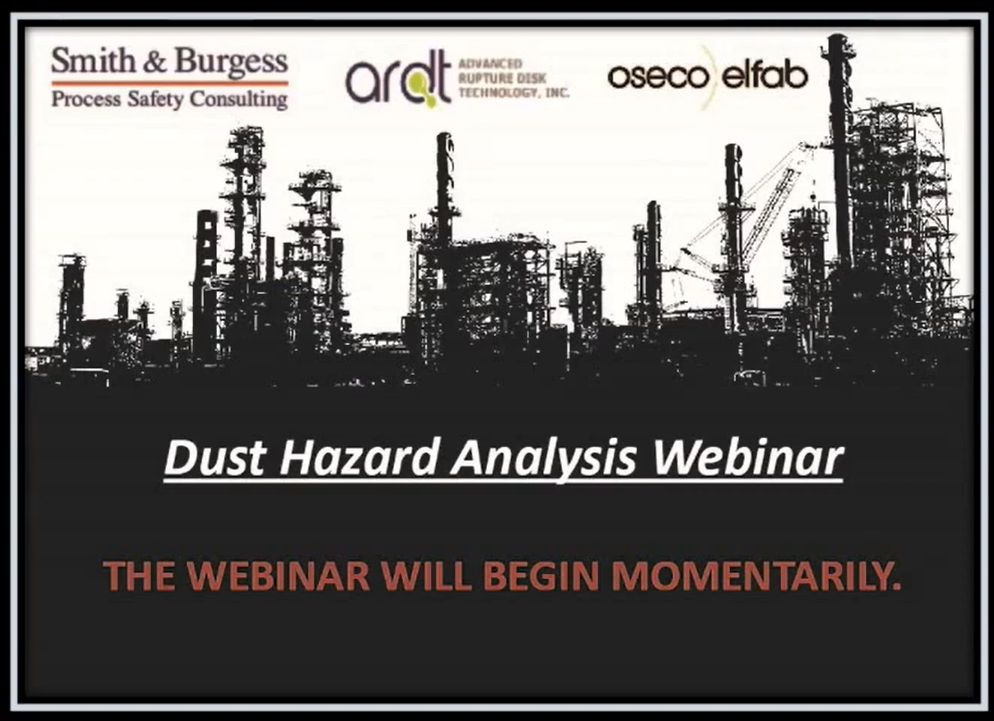 Smith & Burgess
Process Safety Consulting

ardt ADVANCED RUPTURE DISK TECHNOLOGY, INC.

oseco elfab

Dust Hazard Analysis Webinar

THE WEBINAR WILL BEGIN MOMENTARILY.